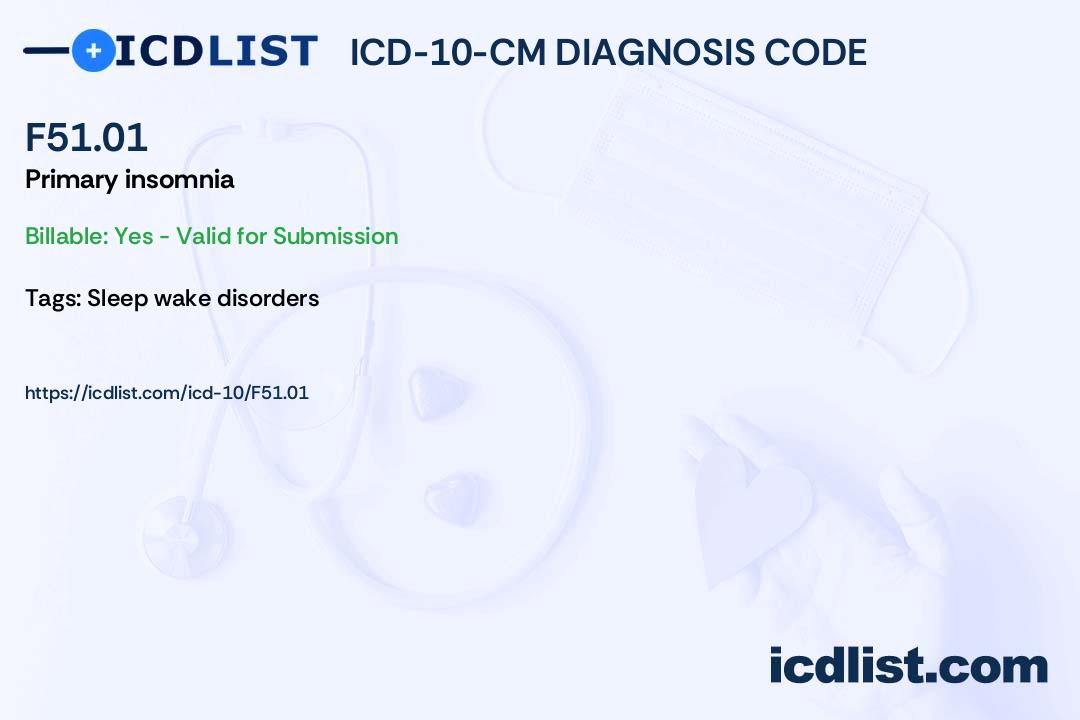 ICDLIST ICD-10-CM DIAGNOSIS CODE

F51.01

Primary insomnia

Billable: Yes - Valid for Submission

Tags: Sleep wake disorders

https://icdlist.com/icd-10/F51.01

icdlist.com